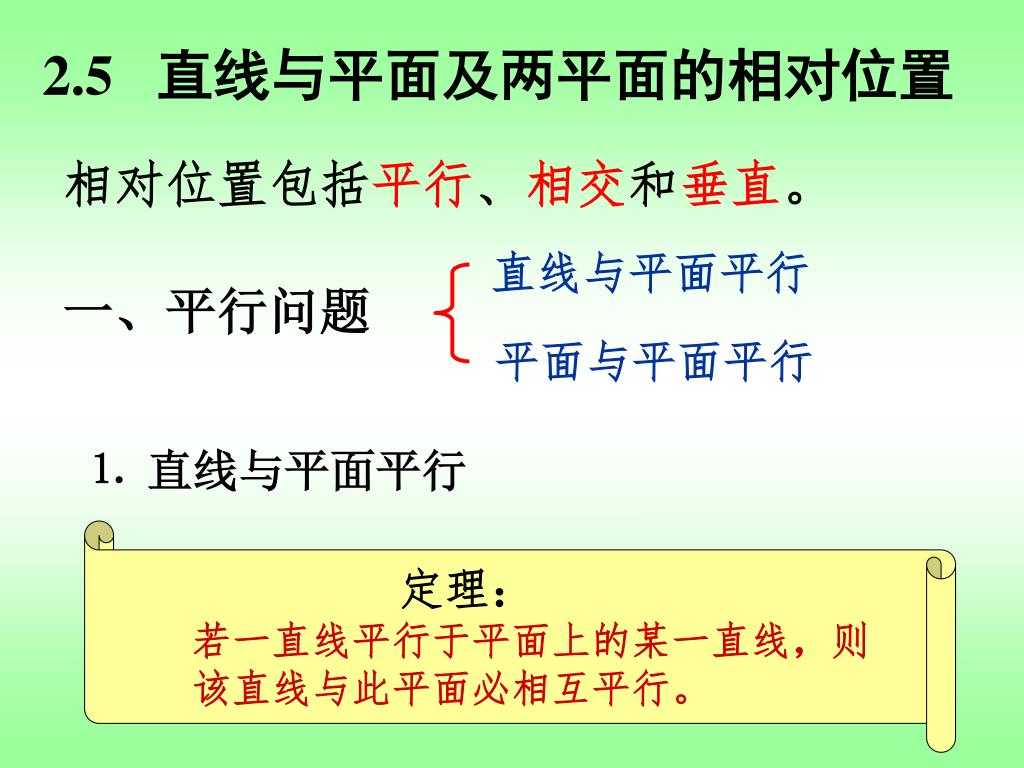 2.5 直线与平面及两平面的相对位置

相对位置包括平行、相交和垂直。

一、平行问题

直线与平面平行

平面与平面平行

1. 直线与平面平行

定理：

若一直线平行于平面上的某一直线，则该直线与此平面必相互平行。